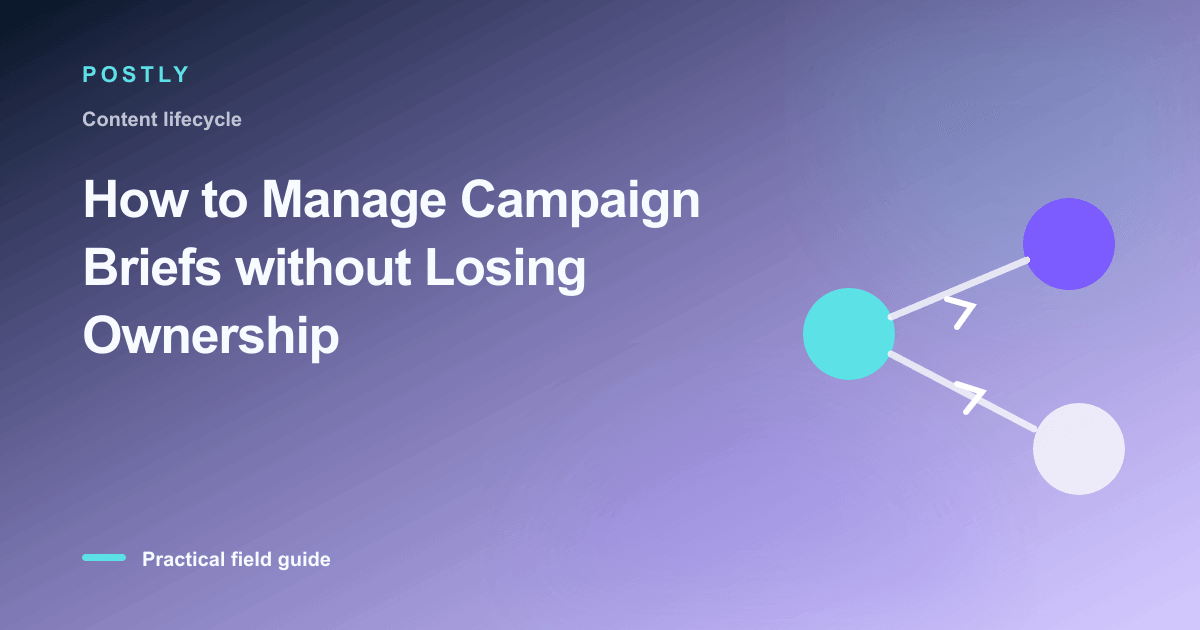 POSTLY

Content lifecycle

How to Manage Campaign Briefs without Losing Ownership

Practical field guide